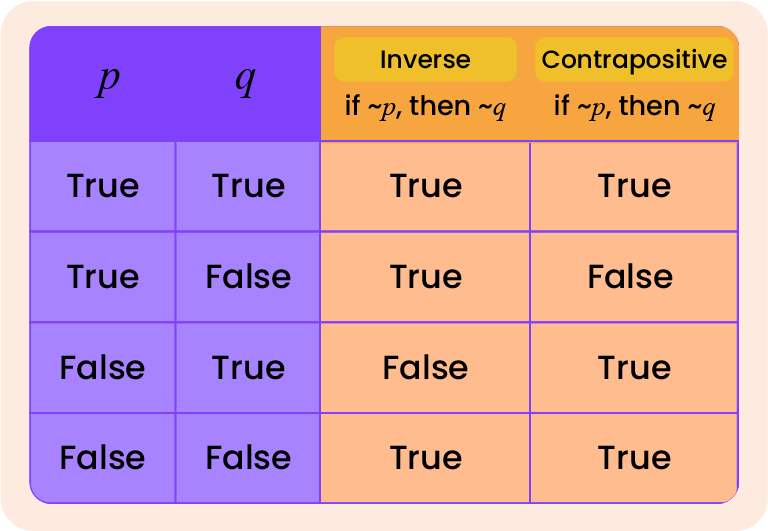 | $p$ | $q$ | Inverse if ~$p$, then ~$q$ | Contrapositive if ~$p$, then ~$q$ |
|---|---|---|---|
| True | True | True | True |
| True | False | True | False |
| False | True | False | True |
| False | False | True | True |